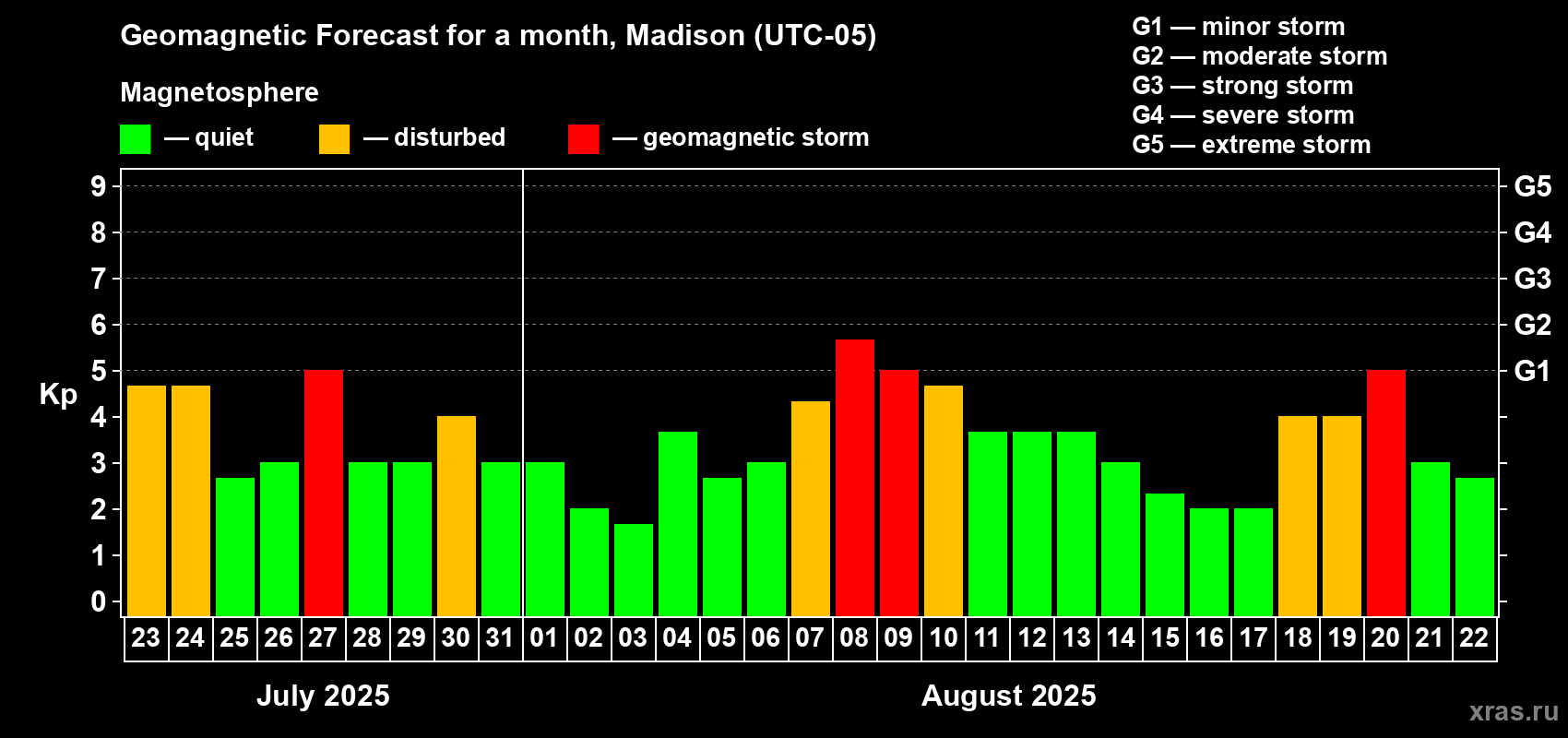 Geomagnetic Forecast for a month, Madison (UTC-05)

Magnetosphere

— quiet — disturbed — geomagnetic storm

G1 — minor storm
G2 — moderate storm
G3 — strong storm
G4 — severe storm
G5 — extreme storm

Kp

9
8
7
6
5
4
3
2
1
0

G5
G4
G3
G2
G1

23 24 25 26 27 28 29 30 31 01 02 03 04 05 06 07 08 09 10 11 12 13 14 15 16 17 18 19 20 21 22

July 2025

August 2025

xras.ru